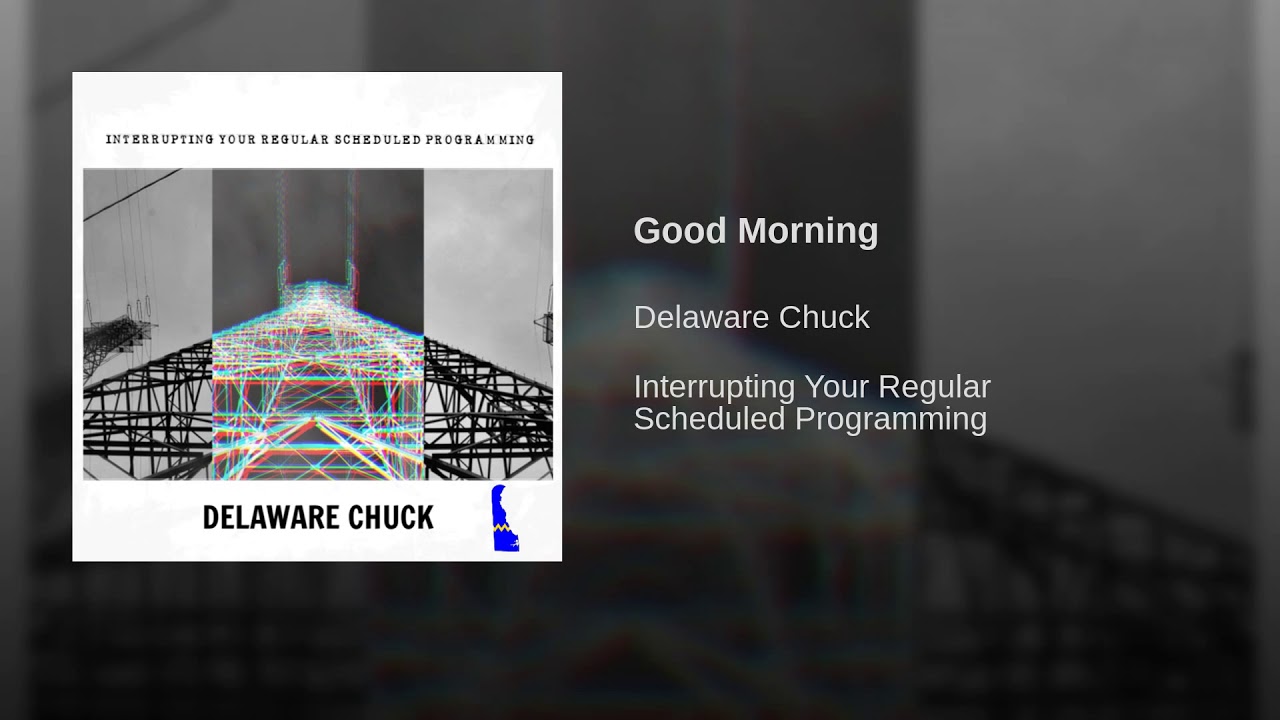 INTERRUPTING YOUR REGULAR SCHEDULED PROGRAMMING

DELAWARE CHUCK

Good Morning

Delaware Chuck

Interrupting Your Regular Scheduled Programming